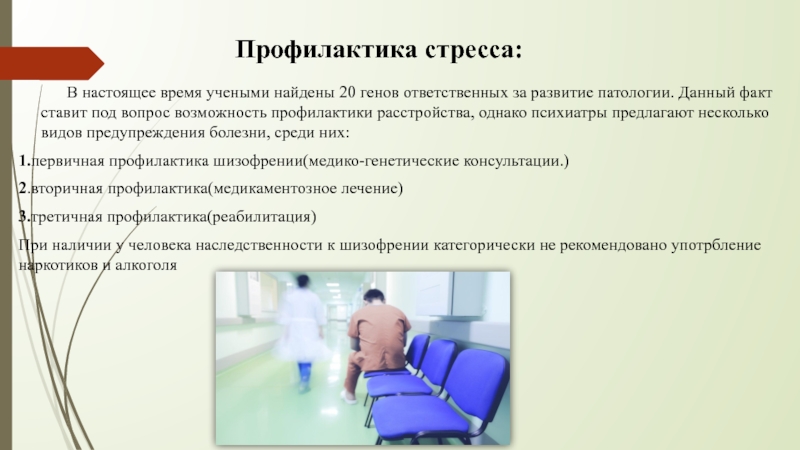 Профилактика стресса:

В настоящее время учеными найдены 20 генов ответственных за развитие патологии. Данный факт ставит под вопрос возможность профилактики расстройства, однако психиатры предлагают несколько видов предупреждения болезни, среди них:

1.первичная профилактика шизофрении(медико-генетические консультации.)

2.вторичная профилактика(медикаментозное лечение)

3.третичная профилактика(реабилитация)

При наличии у человека наследственности к шизофрении категорически не рекомендовано употрбление наркотиков и алкоголя